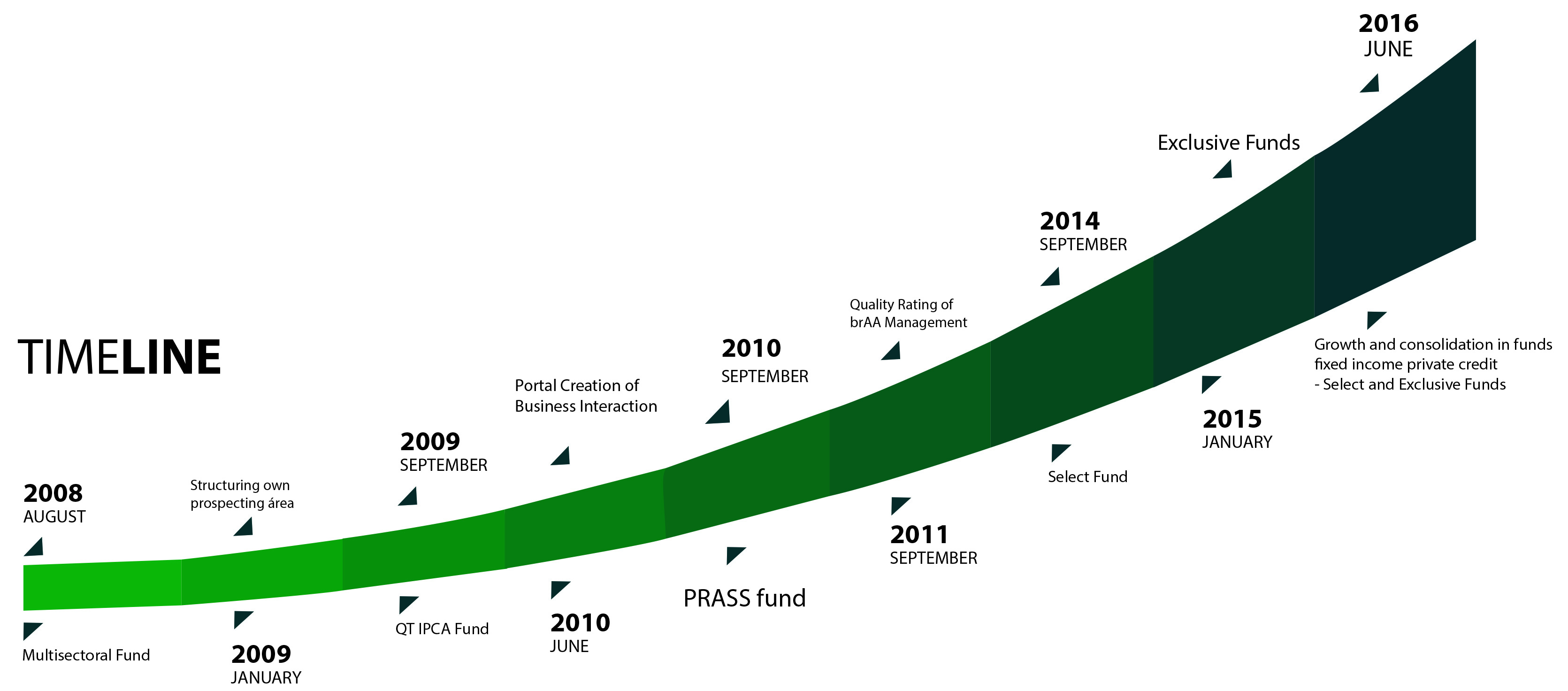 TIMELINE

2008
AUGUST

Multisectoral Fund

Structuring own prospecting área

2009
JANUARY

2009
SEPTEMBER

QT IPCA Fund

Portal Creation of Business Interaction

2010
JUNE

2010
SEPTEMBER

PRASS fund

Quality Rating of brAA Management

2011
SEPTEMBER

2014
SEPTEMBER

Select Fund

Exclusive Funds

2015
JANUARY

2016
JUNE

Growth and consolidation in funds fixed income private credit
- Select and Exclusive Funds